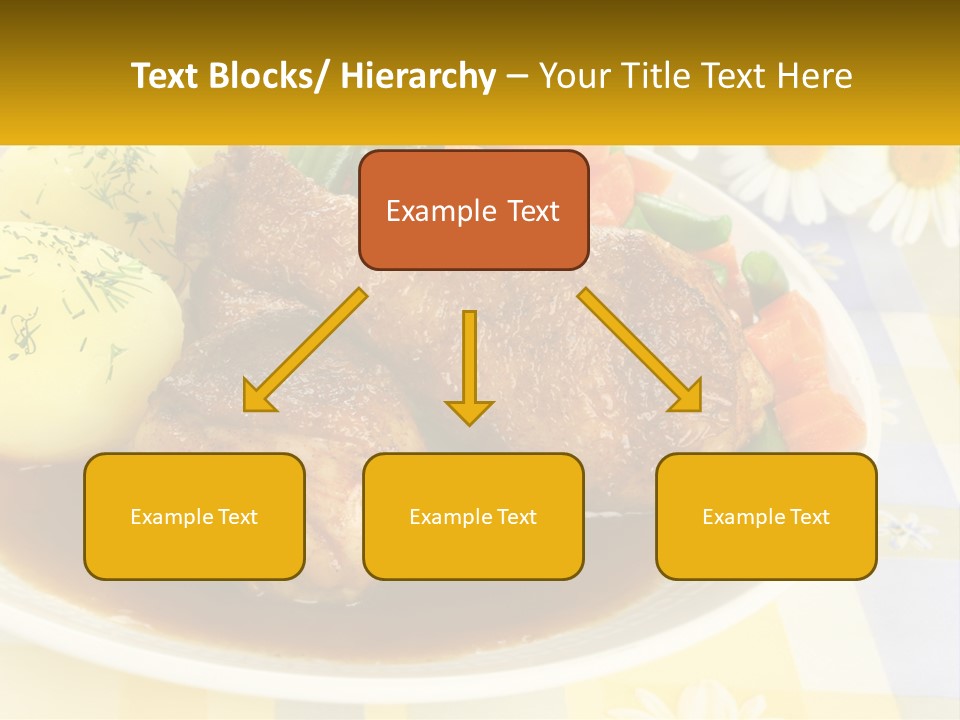 Text Blocks/ Hierarchy – Your Title Text Here

Example Text

Example Text

Example Text

Example Text